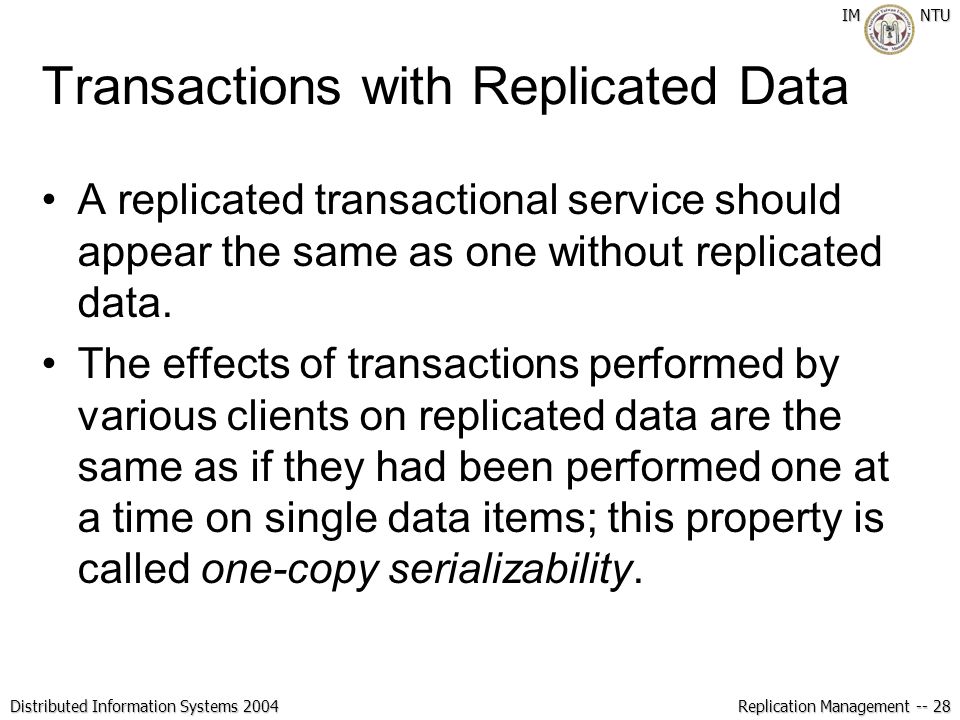 IM NTU

Transactions with Replicated Data

• A replicated transactional service should appear the same as one without replicated data.

• The effects of transactions performed by various clients on replicated data are the same as if they had been performed one at a time on single data items; this property is called one-copy serializability.

Distributed Information Systems 2004

Replication Management -- 28